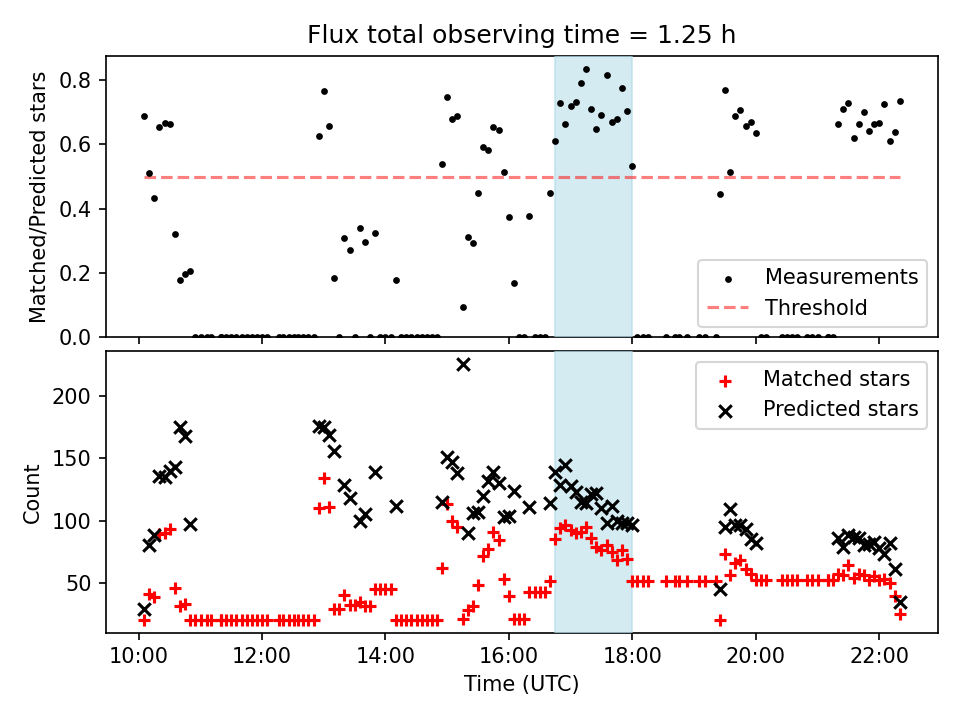 Flux total observing time = 1.25 h

Matched/Predicted stars

0.8
0.6
0.4
0.2
0.0

Measurements
Threshold

Count

200
150
100
50

Matched stars
Predicted stars

10:00
12:00
14:00
16:00
18:00
20:00
22:00

Time (UTC)